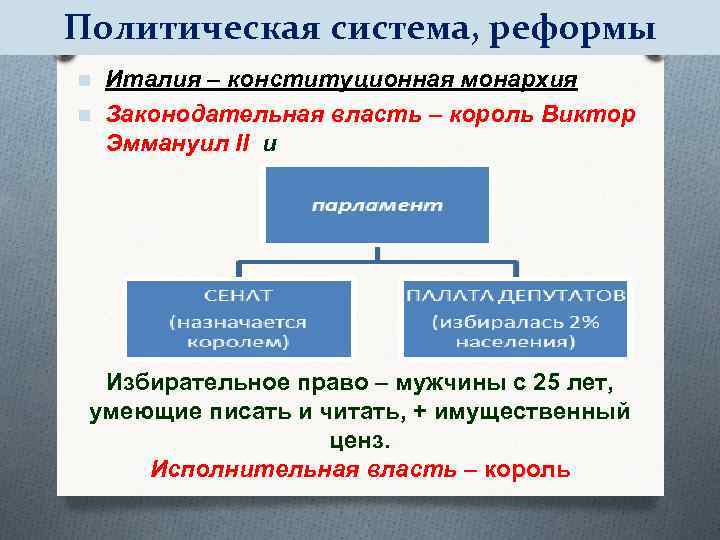 Политическая система, реформы

Италия – конституционная монархия

Законодательная власть – король Виктор Эммануил II и

парламент

СЕНАТ
(назначается королем)

ПАЛАТА ДЕПУТАТОВ
(избиралась 2% населения)

Избирательное право – мужчины с 25 лет, умеющие писать и читать, + имущественный ценз.
Исполнительная власть – король